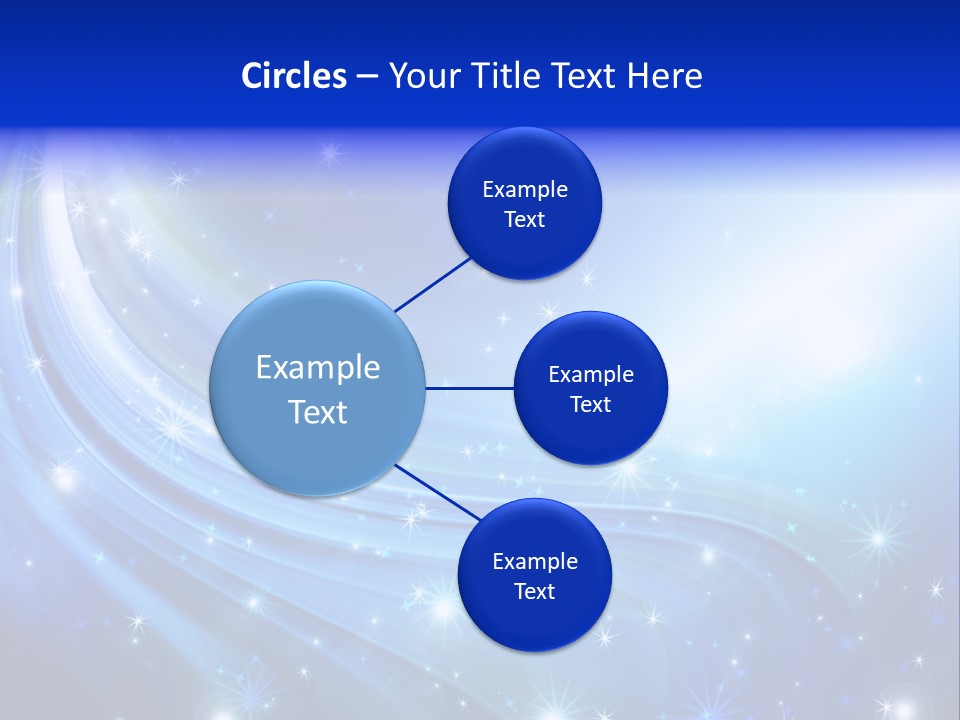 Circles – Your Title Text Here

Example Text

Example Text

Example Text

Example Text